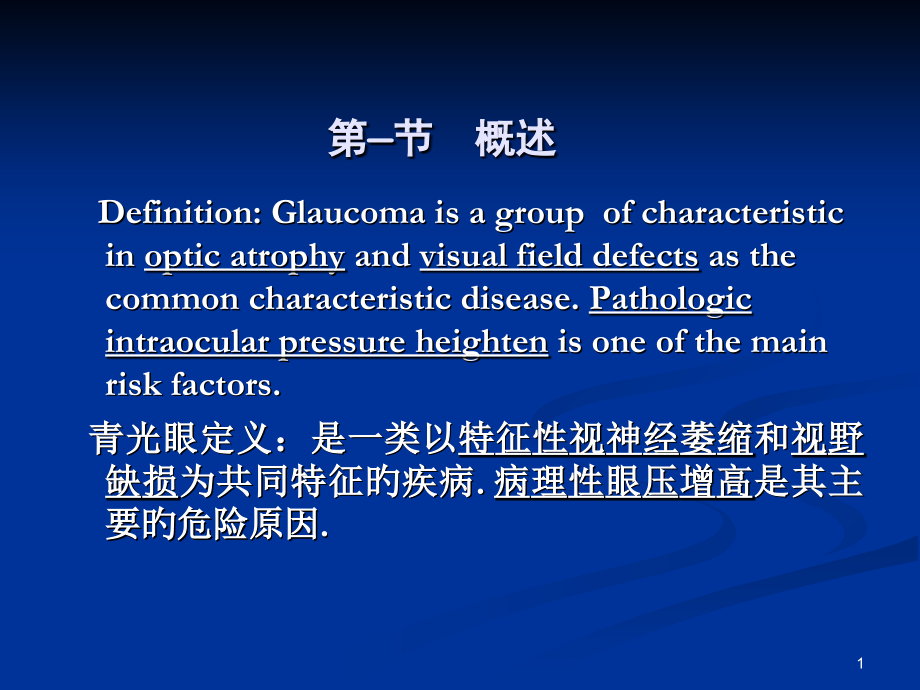 第–节　概述

Definition: Glaucoma is a group of characteristic in optic atrophy and visual field defects as the common characteristic disease. Pathologic intraocular pressure heighten is one of the main risk factors.

青光眼定义：是一类以特征性视神经萎缩和视野缺损为共同特征的疾病. 病理性眼压增高是其主要的危险原因.

1